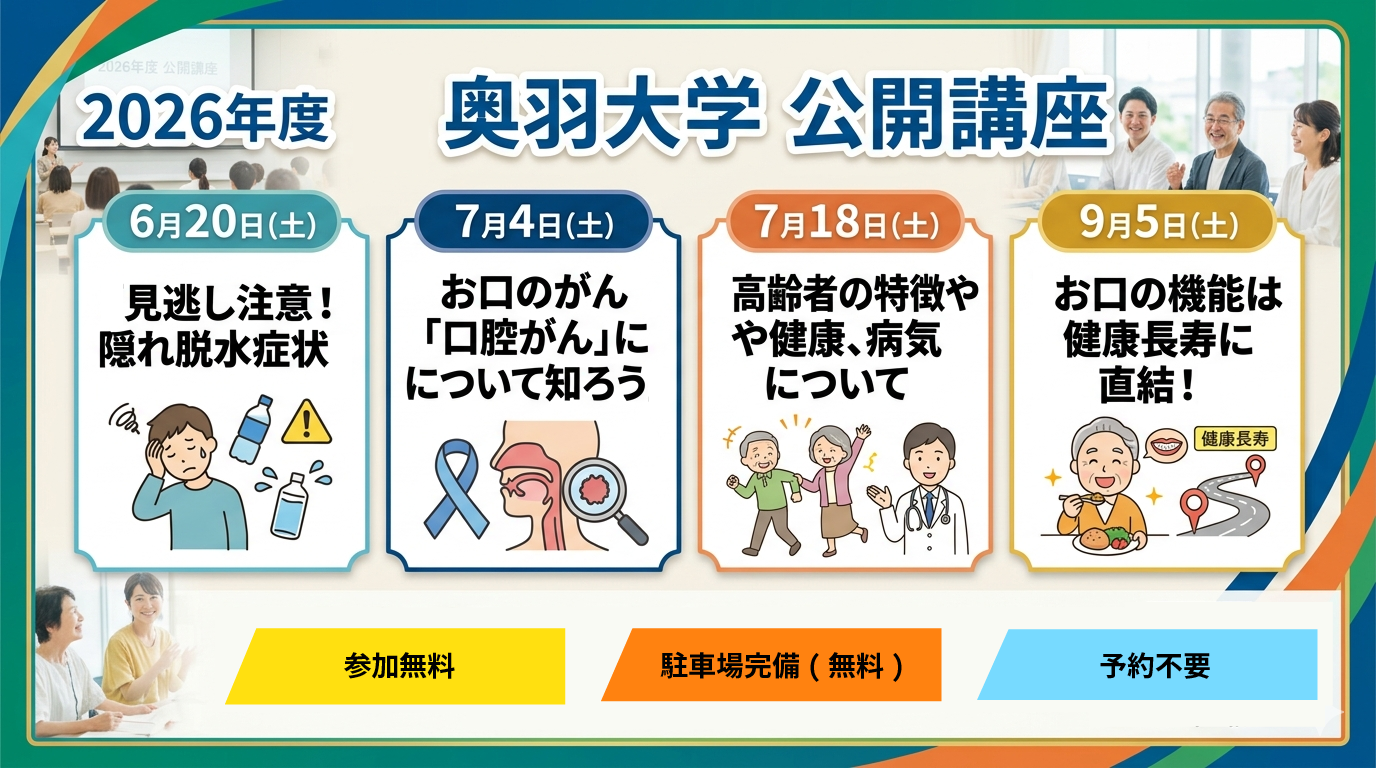 2026年度 公開講座

2026年度

奥羽大学 公開講座

6月20日(土)

見逃し注意！
隠れ脱水症状

7月4日(土)

お口のがん
「口腔がん」に
について知ろう

7月18日(土)

高齢者の特徴や
や健康、病気
について

9月5日(土)

お口の機能は
健康長寿に
直結！

健康長寿

参加無料

駐車場完備（無料）

予約不要